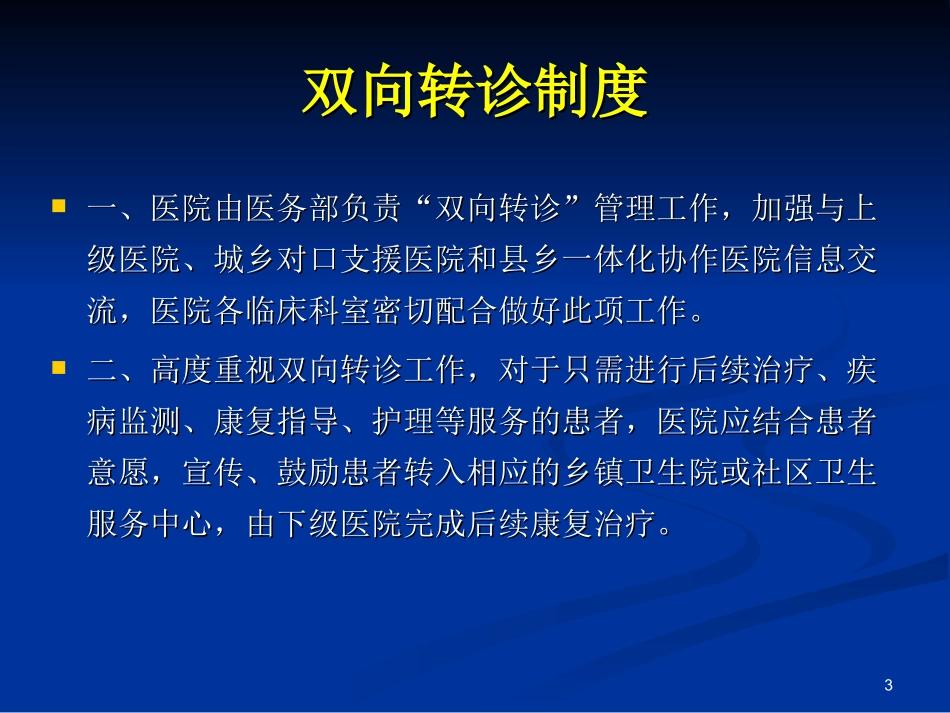 双向转诊制度

一、医院由医务部负责“双向转诊”管理工作，加强与上级医院、城乡对口支援医院和县乡一体化协作医院信息交流，医院各临床科室密切配合做好此项工作。

二、高度重视双向转诊工作，对于只需进行后续治疗、疾病监测、康复指导、护理等服务的患者，医院应结合患者意愿，宣传、鼓励患者转入相应的乡镇卫生院或社区卫生服务中心，由下级医院完成后续康复治疗。

3